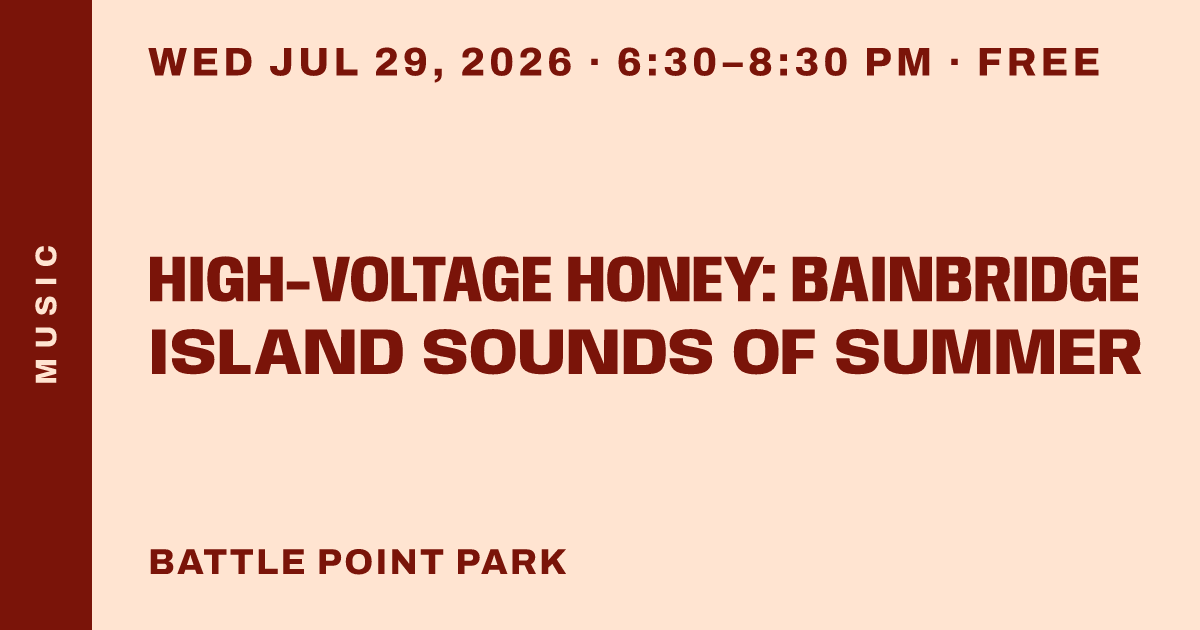 MUSIC

WED JUL 29, 2026 · 6:30–8:30 PM · FREE

HIGH-VOLTAGE HONEY: BAINBRIDGE ISLAND SOUNDS OF SUMMER

BATTLE POINT PARK